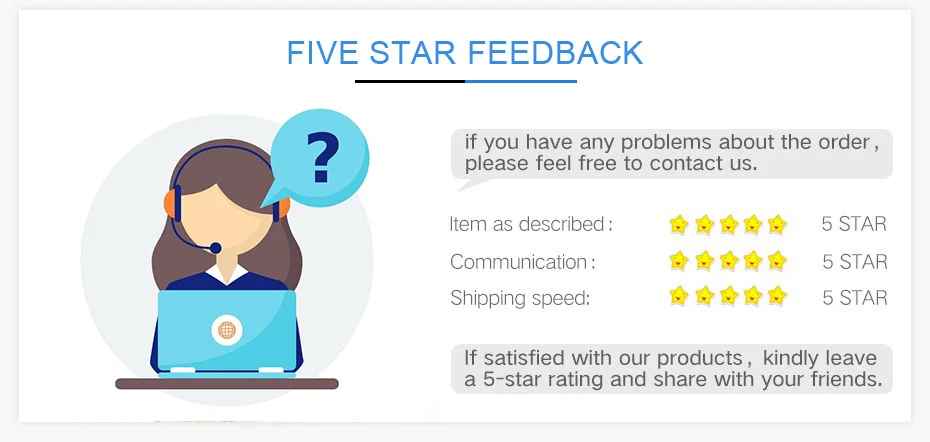 FIVE STAR FEEDBACK

?

if you have any problems about the order, please feel free to contact us.

Item as described: 5 STAR
Communication: 5 STAR
Shipping speed: 5 STAR

If satisfied with our products, kindly leave a 5-star rating and share with your friends.